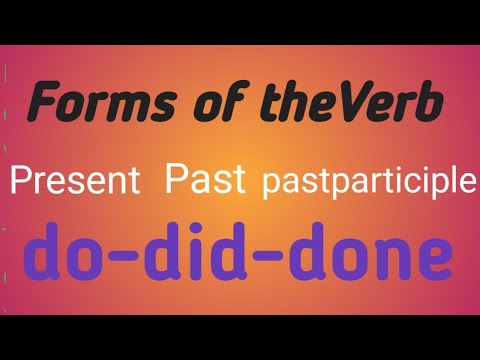 Forms of theVerb

Present Past pastparticiple

do-did-done